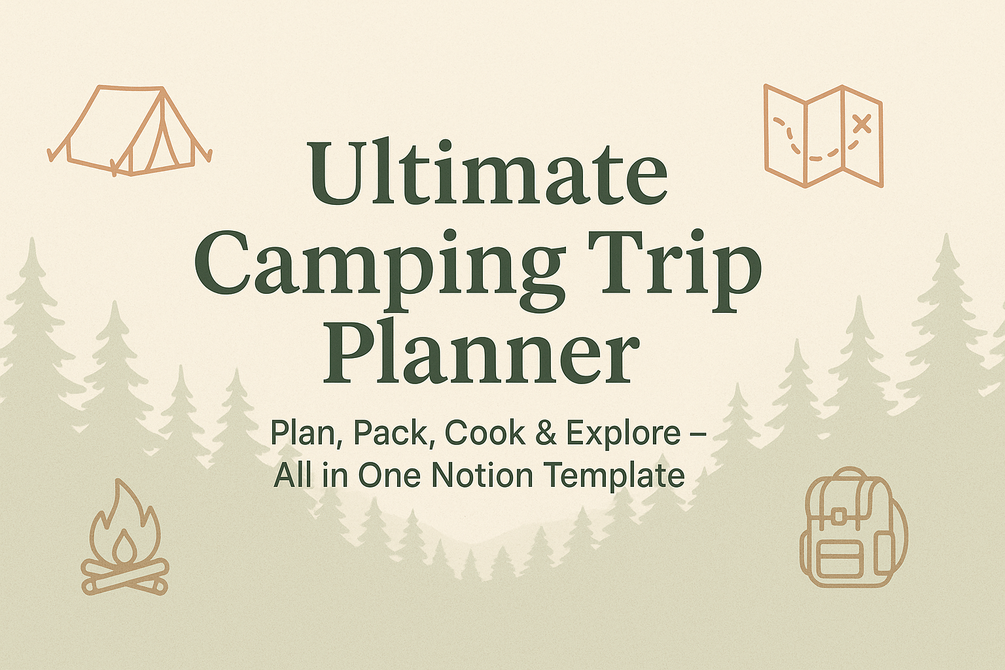 Ultimate Camping Trip Planner

Plan, Pack, Cook & Explore – All in One Notion Template